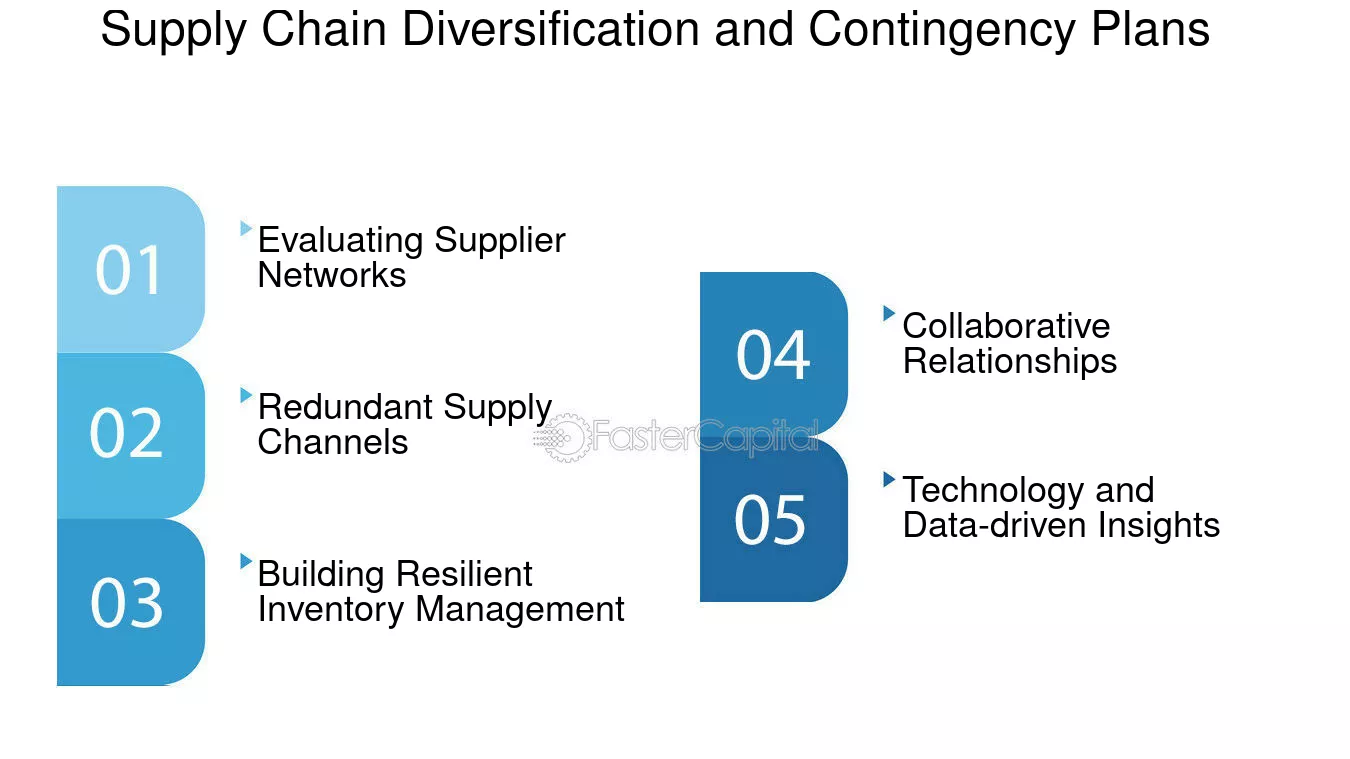 Supply Chain Diversification and Contingency Plans

01

Evaluating Supplier Networks

02

Redundant Supply Channels

03

Building Resilient Inventory Management

04

Collaborative Relationships

05

Technology and Data-driven Insights

FasterCapital